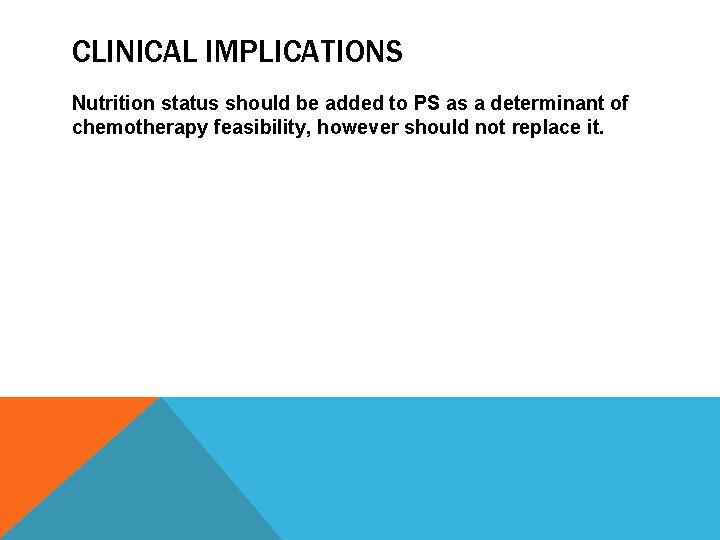 CLINICAL IMPLICATIONS

Nutrition status should be added to PS as a determinant of chemotherapy feasibility, however should not replace it.